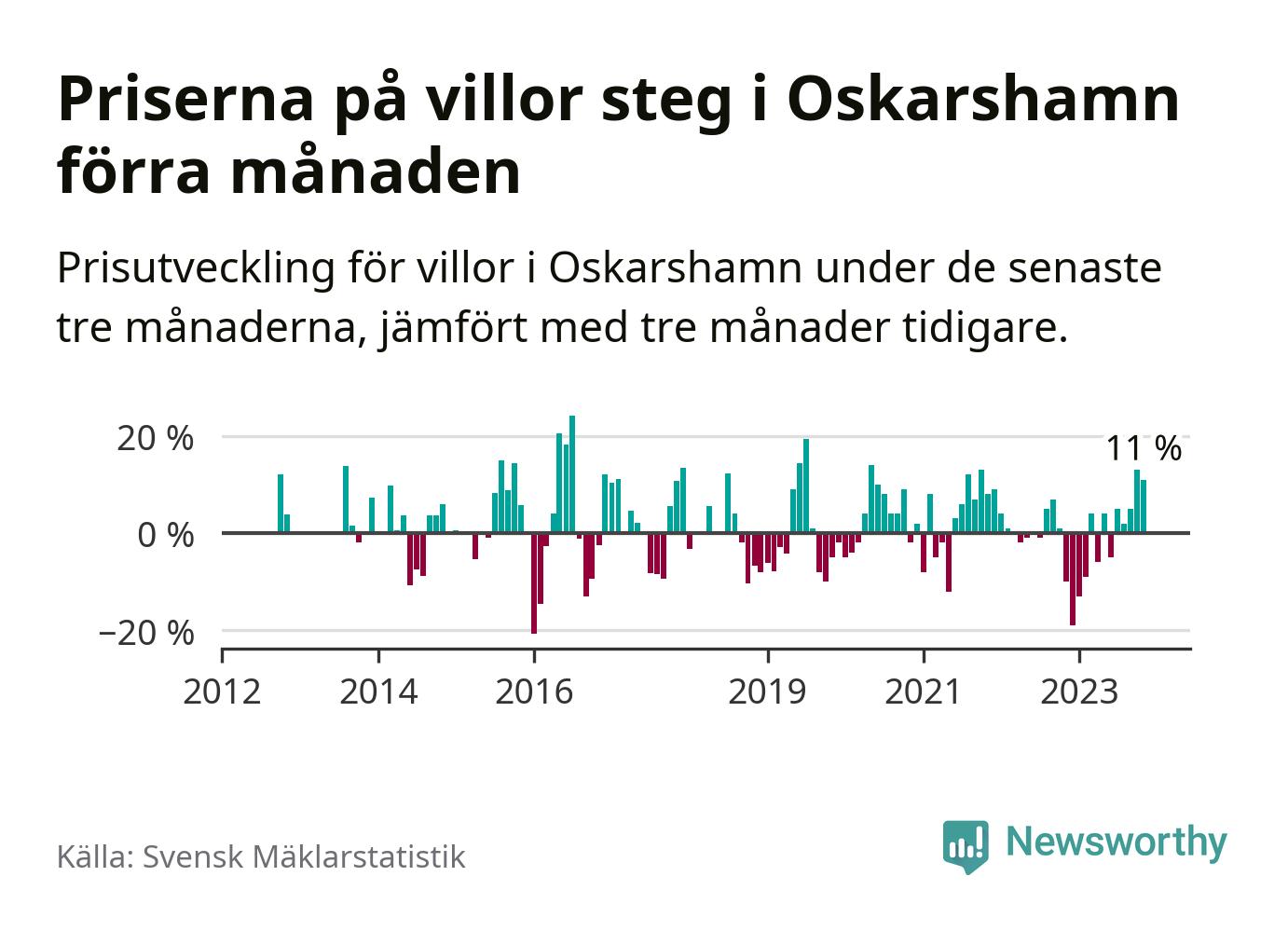 Priserna på villor steg i Oskarshamn förra månaden

Prisutveckling för villor i Oskarshamn under de senaste tre månaderna, jämfört med tre månader tidigare.

20 %
0 %
−20 %
11 %
2012
2014
2016
2019
2021
2023

Källa: Svensk Mäklarstatistik

Newsworthy